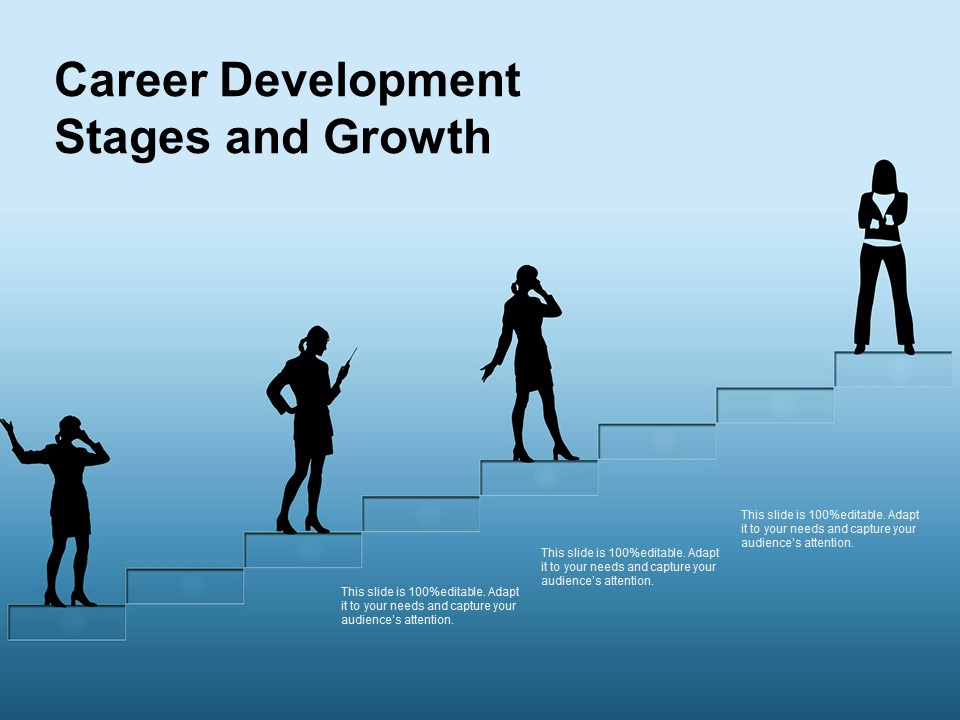 Career Development Stages and Growth

This slide is 100%editable. Adapt it to your needs and capture your audience's attention.

This slide is 100%editable. Adapt it to your needs and capture your audience's attention.

This slide is 100%editable. Adapt it to your needs and capture your audience's attention.